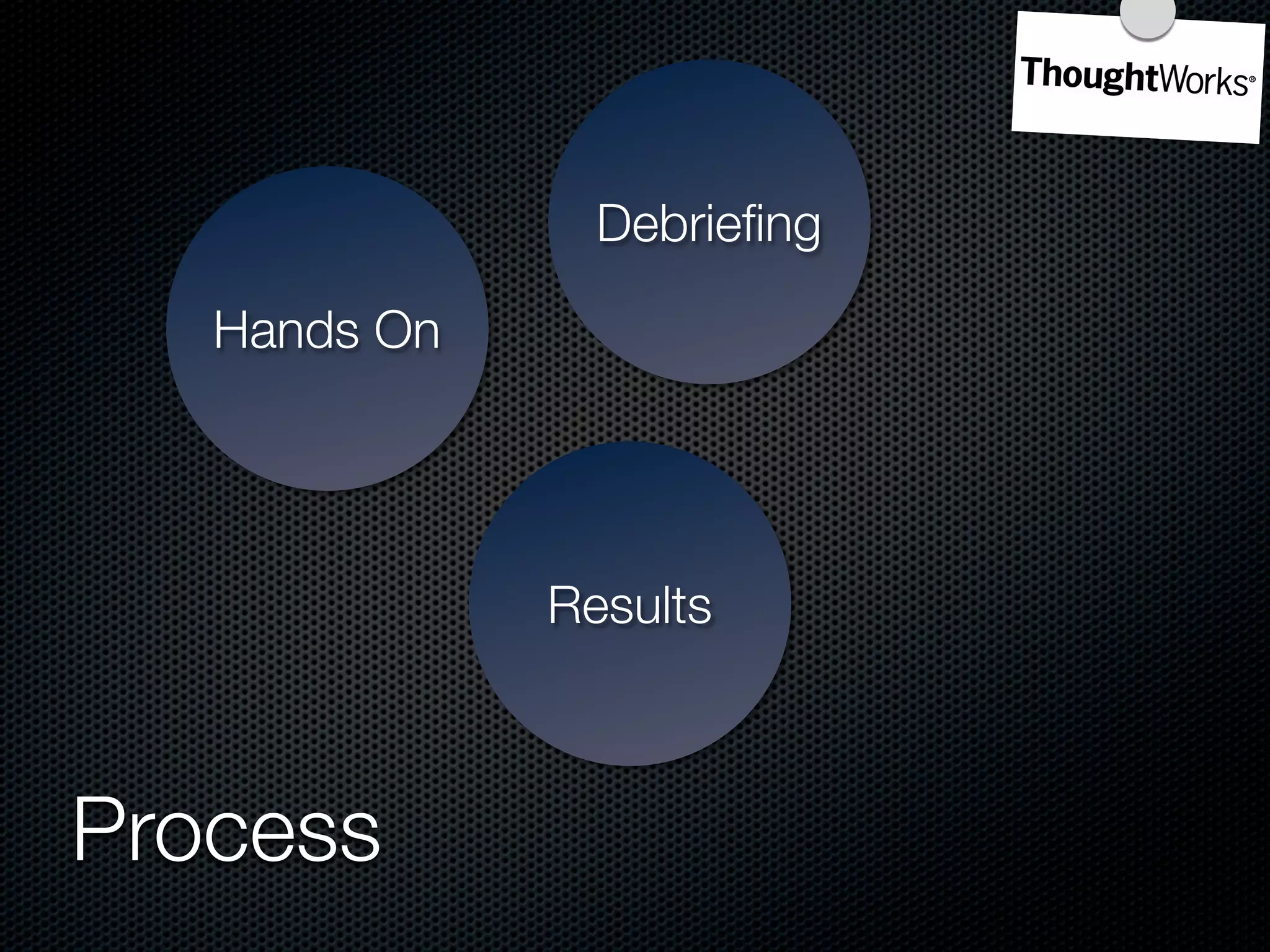 ThoughtWorks®

Debriefing

Hands On

Results

Process